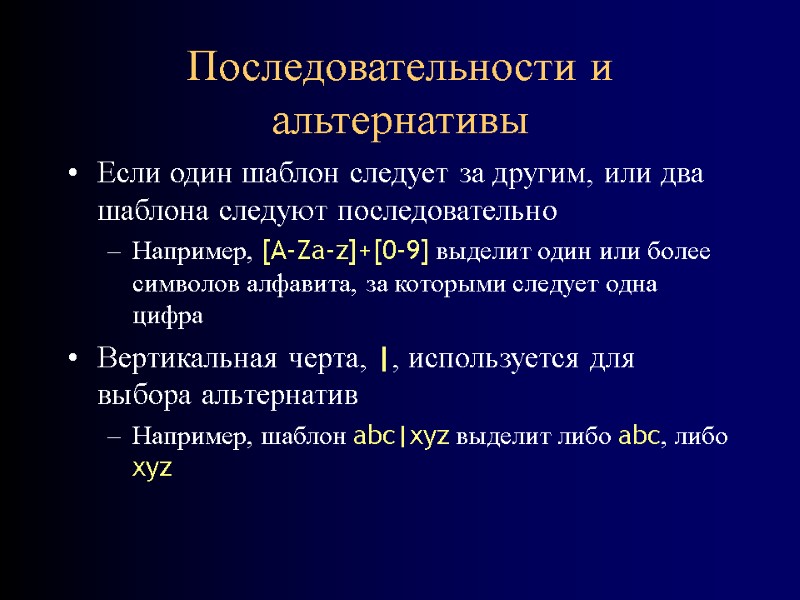 Последовательности и альтернативы

• Если один шаблон следует за другим, или два шаблона следуют последовательно

– Например, [A-Za-z]+[0-9] выделит один или более символов алфавита, за которыми следует одна цифра

• Вертикальная черта, |, используется для выбора альтернатив

– Например, шаблон abc|xyz выделит либо abc, либо xyz